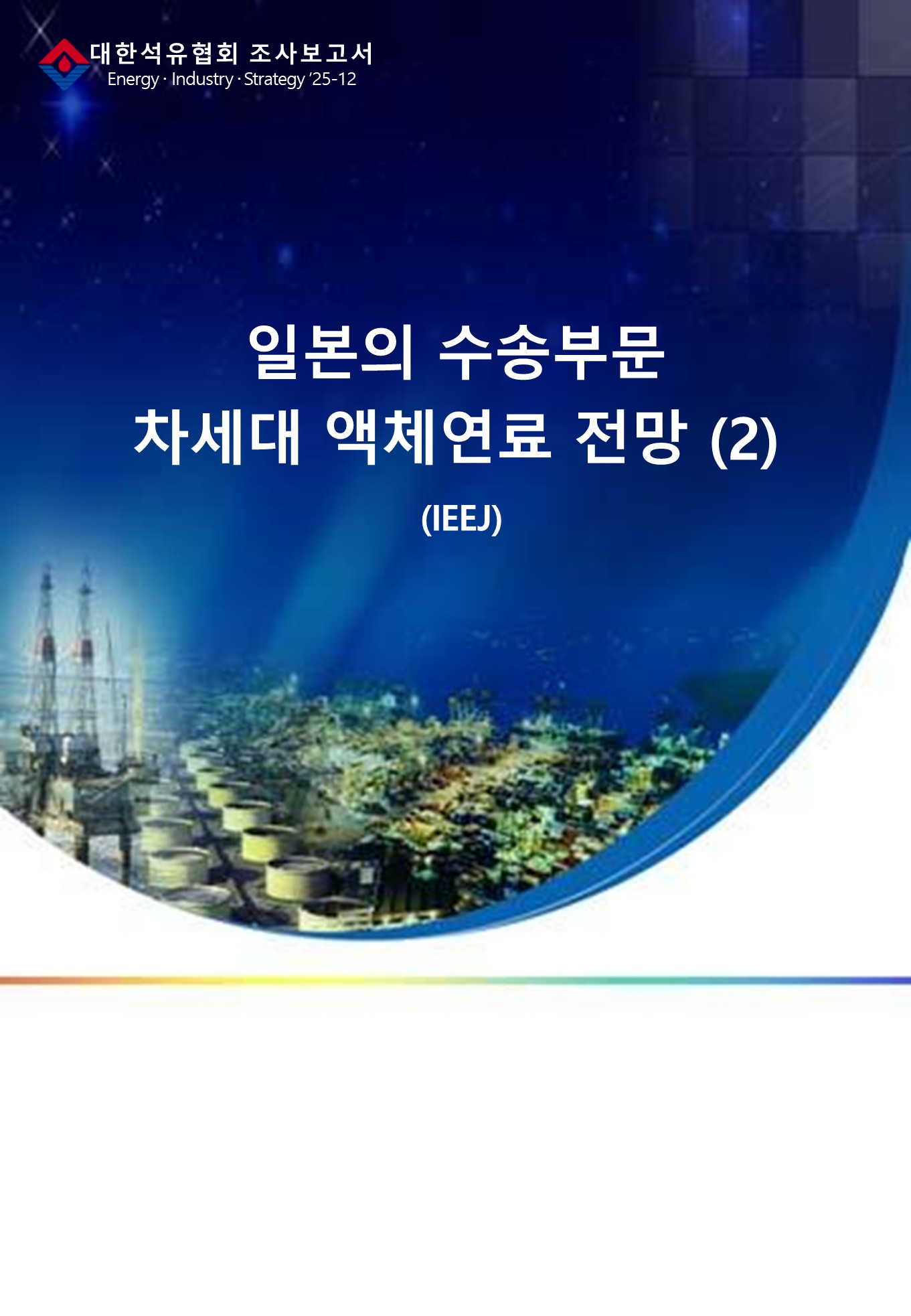 대한석유협회 조사보고서
Energy · Industry · Strategy '25-12

일본의 수송부문
차세대 액체연료 전망 (2)

(IEEJ)